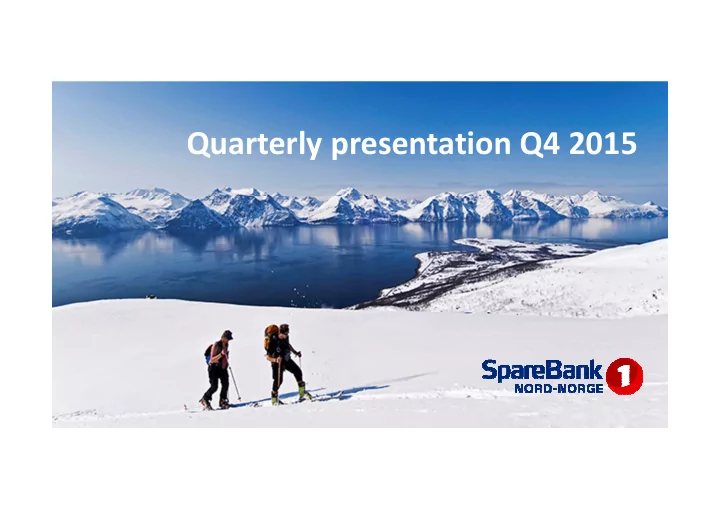 Quarterly presentation Q4 2015

SpareBank 1
NORD-NORGE